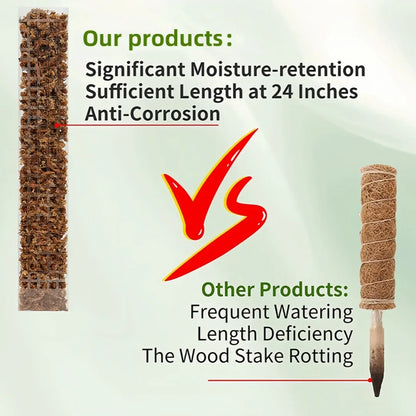 Our products:
Significant Moisture-retention
Sufficient Length at 24 Inches
Anti-Corrosion

VS

Other Products:
Frequent Watering
Length Deficiency
The Wood Stake Rotting